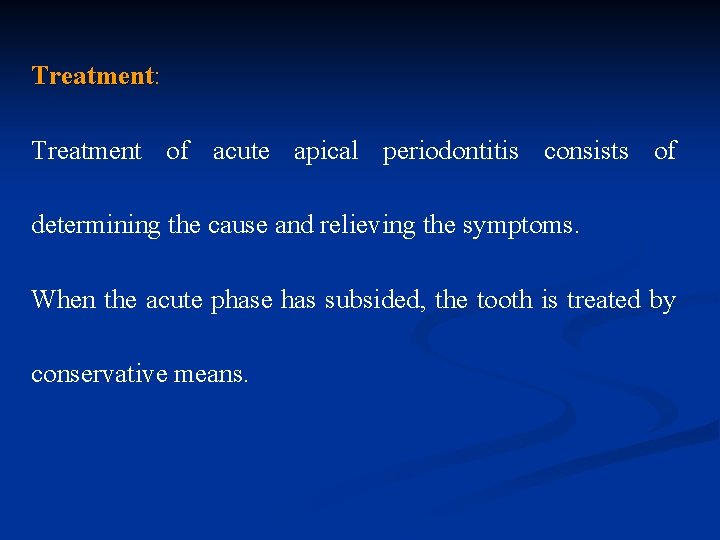 Treatment:

Treatment of acute apical periodontitis consists of determining the cause and relieving the symptoms.

When the acute phase has subsided, the tooth is treated by conservative means.